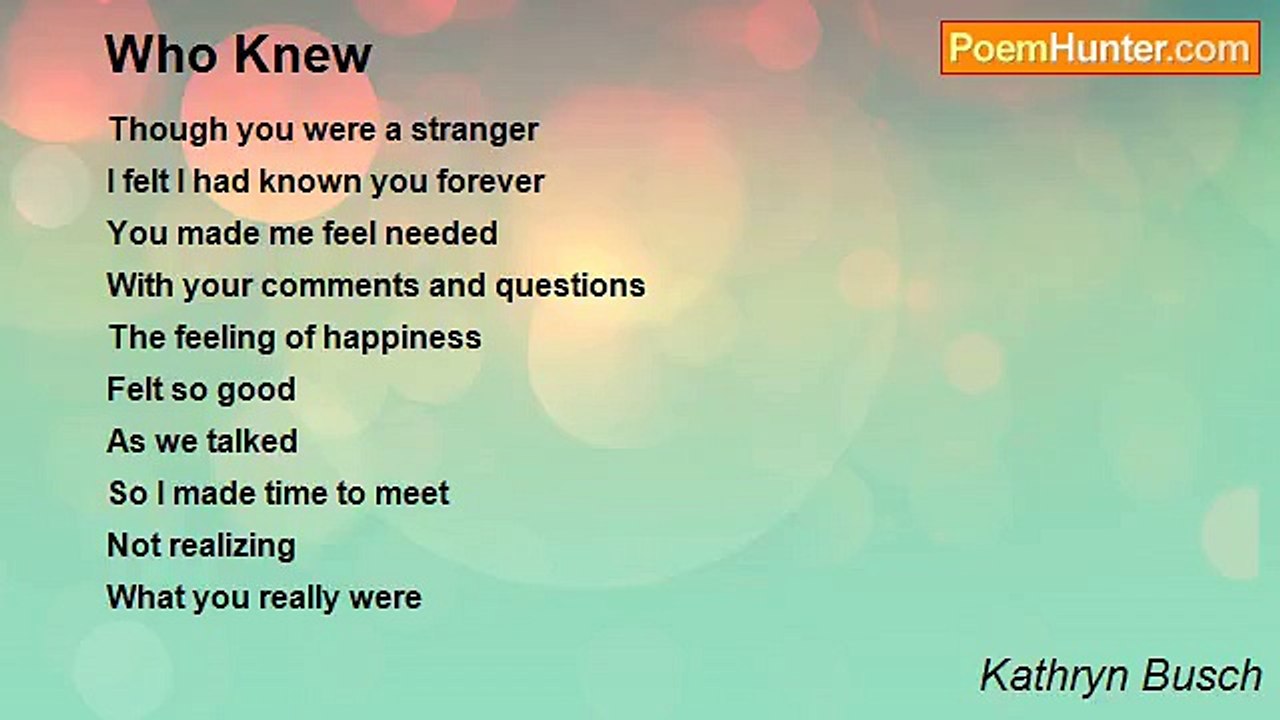 Who Knew

PoemHunter.com

Though you were a stranger
I felt I had known you forever
You made me feel needed
With your comments and questions
The feeling of happiness
Felt so good
As we talked
So I made time to meet
Not realizing
What you really were

Kathryn Busch